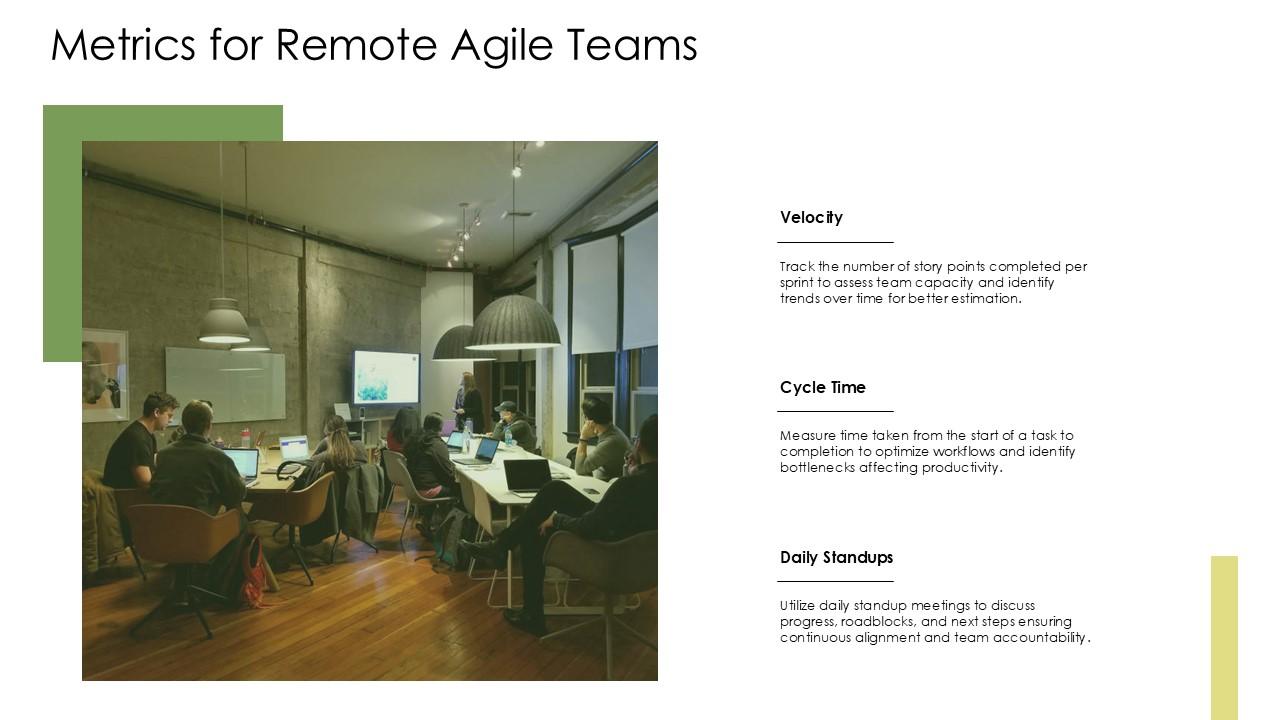 Metrics for Remote Agile Teams

Velocity

Track the number of story points completed per sprint to assess team capacity and identify trends over time for better estimation.

Cycle Time

Measure time taken from the start of a task to completion to optimize workflows and identify bottlenecks affecting productivity.

Daily Standups

Utilize daily standup meetings to discuss progress, roadblocks, and next steps ensuring continuous alignment and team accountability.